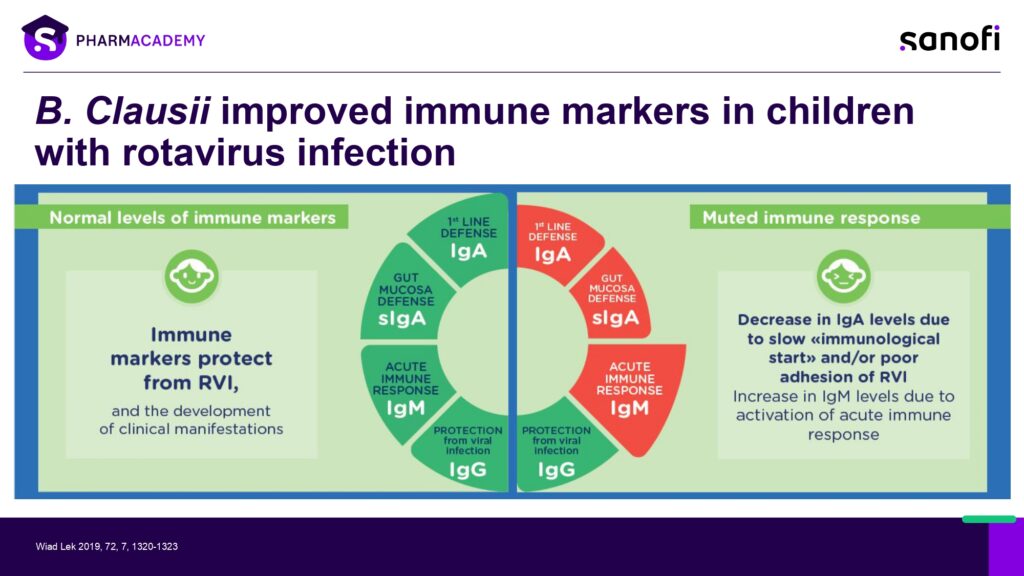 PHARMACADEMY

sanofi

B. Clausii improved immune markers in children with rotavirus infection

Normal levels of immune markers

Immune markers protect from RVI,

and the development of clinical manifestations

1st LINE DEFENSE IgA

GUT MUCOSA DEFENSE sIgA

ACUTE IMMUNE RESPONSE IgM

PROTECTION from viral infection IgG

1st LINE DEFENSE IgA

GUT MUCOSA DEFENSE sIgA

ACUTE IMMUNE RESPONSE IgM

PROTECTION from viral infection IgG

Muted immune response

Decrease in IgA levels due to slow «immunological start» and/or poor adhesion of RVI

Increase in IgM levels due to activation of acute immune response

Wiad Lek 2019, 72, 7, 1320-1323